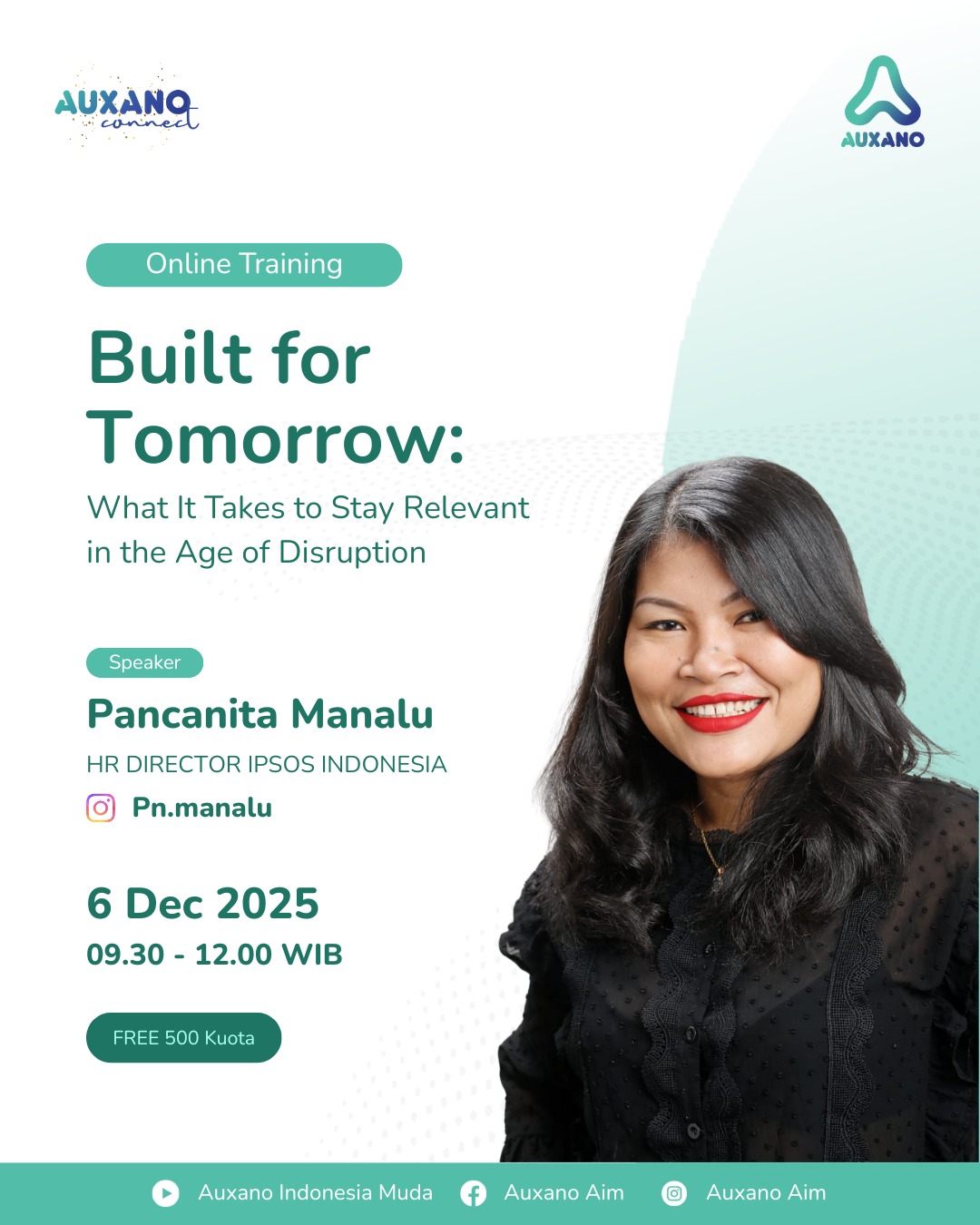 AUXANO connect

AUXANO

Online Training

Built for Tomorrow:

What It Takes to Stay Relevant in the Age of Disruption

Speaker

Pancanita Manalu

HR DIRECTOR IPSOS INDONESIA

Pn.manalu

6 Dec 2025

09.30 - 12.00 WIB

FREE 500 Kuota

Auxano Indonesia Muda Auxano Aim Auxano Aim